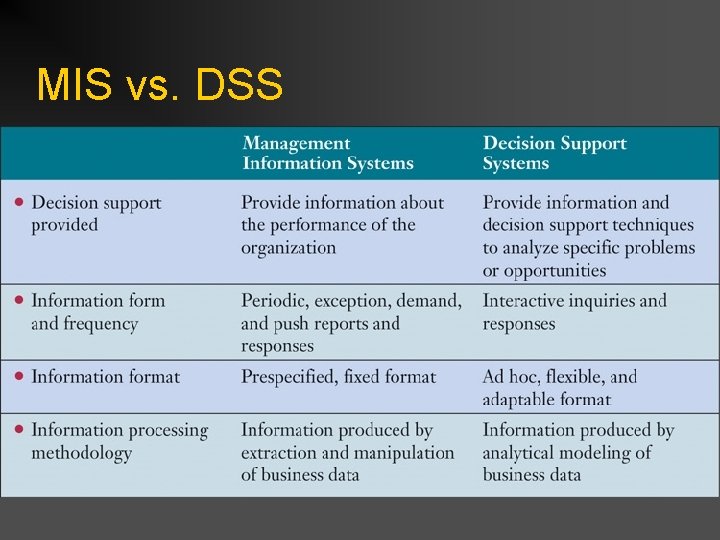 MIS vs. DSS

| | Management Information Systems | Decision Support Systems |
|---|---|---|
| • Decision support provided | Provide information about the performance of the organization | Provide information and decision support techniques to analyze specific problems or opportunities |
| • Information form and frequency | Periodic, exception, demand, and push reports and responses | Interactive inquiries and responses |
| • Information format | Prespecified, fixed format | Ad hoc, flexible, and adaptable format |
| • Information processing methodology | Information produced by extraction and manipulation of business data | Information produced by analytical modeling of business data |